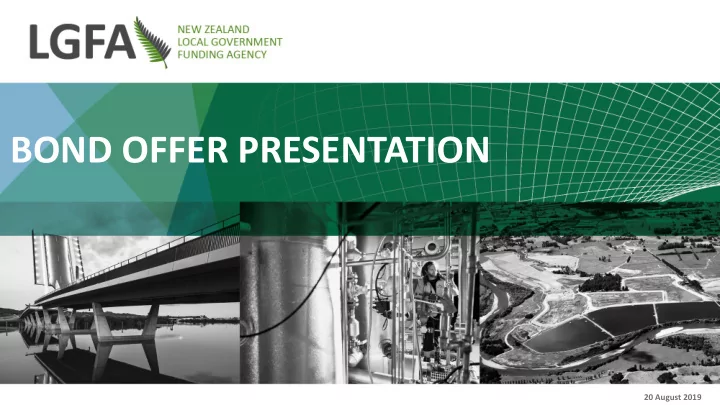 LGFA NEW ZEALAND LOCAL GOVERNMENT FUNDING AGENCY

BOND OFFER PRESENTATION

20 August 2019